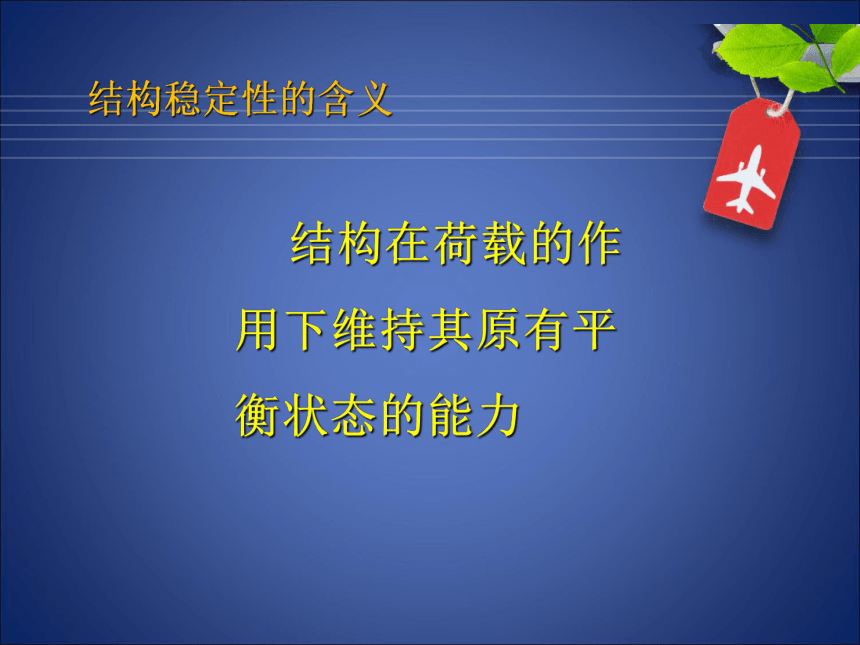 结构稳定性的含义

结构在荷载的作用下维持其原有平衡状态的能力